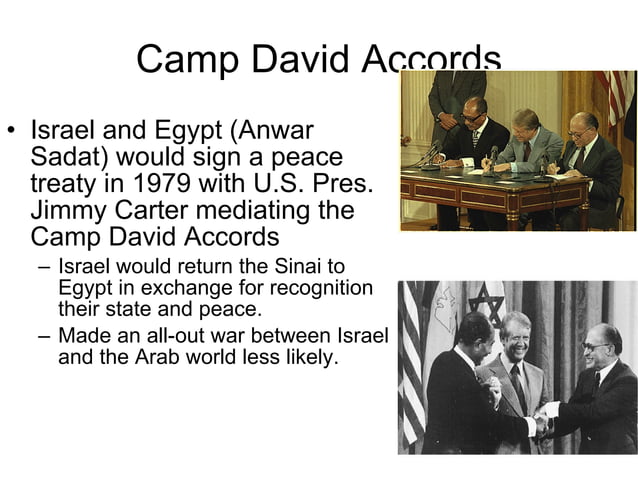 Camp David Accords

• Israel and Egypt (Anwar Sadat) would sign a peace treaty in 1979 with U.S. Pres. Jimmy Carter mediating the Camp David Accords

– Israel would return the Sinai to Egypt in exchange for recognition their state and peace.

– Made an all-out war between Israel and the Arab world less likely.